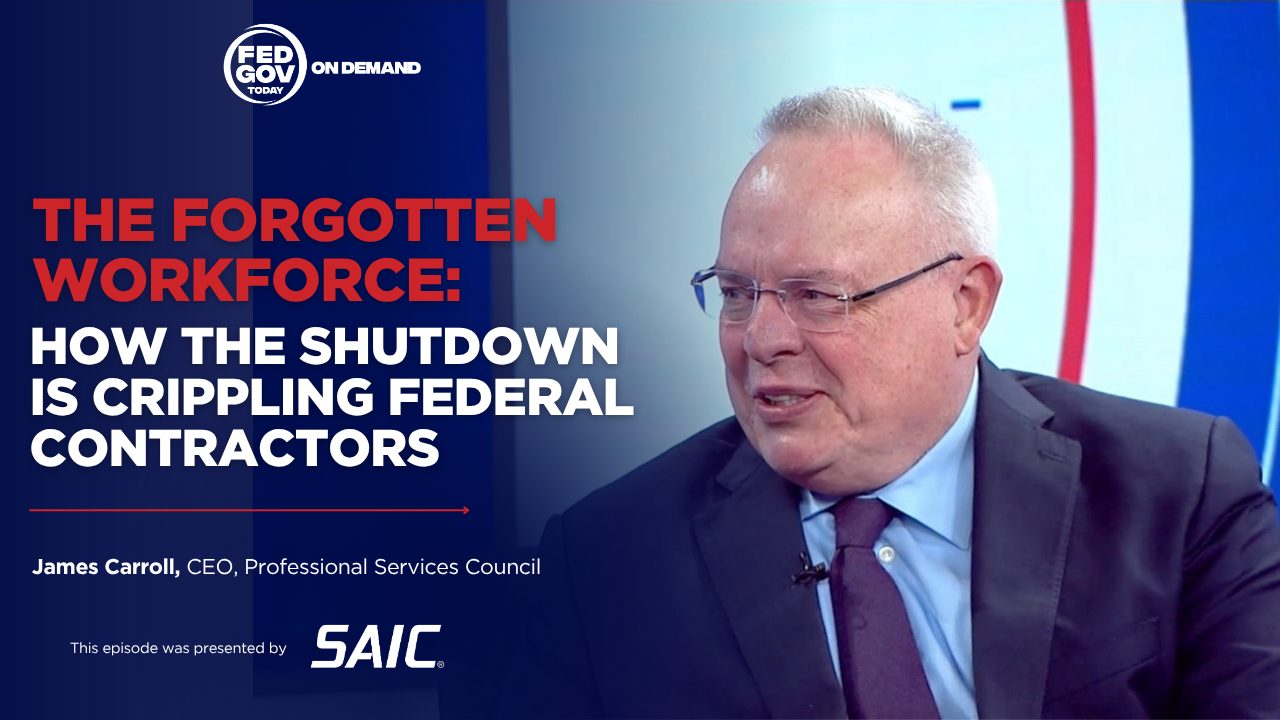 FED GOV TODAY ON DEMAND

THE FORGOTTEN WORKFORCE:
HOW THE SHUTDOWN IS CRIPPLING FEDERAL CONTRACTORS

James Carroll, CEO, Professional Services Council

This episode was presented by SAIC®